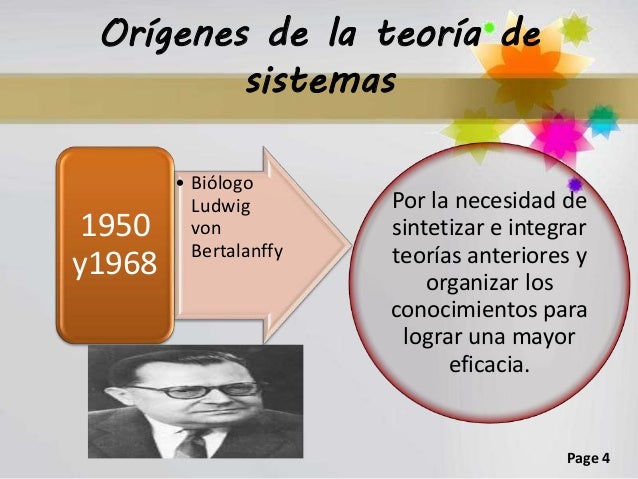 Orígenes de la teoría de sistemas

1950 y1968

• Biólogo Ludwig von Bertalanffy

Por la necesidad de sintetizar e integrar teorías anteriores y organizar los conocimientos para lograr una mayor eficacia.

Page 4